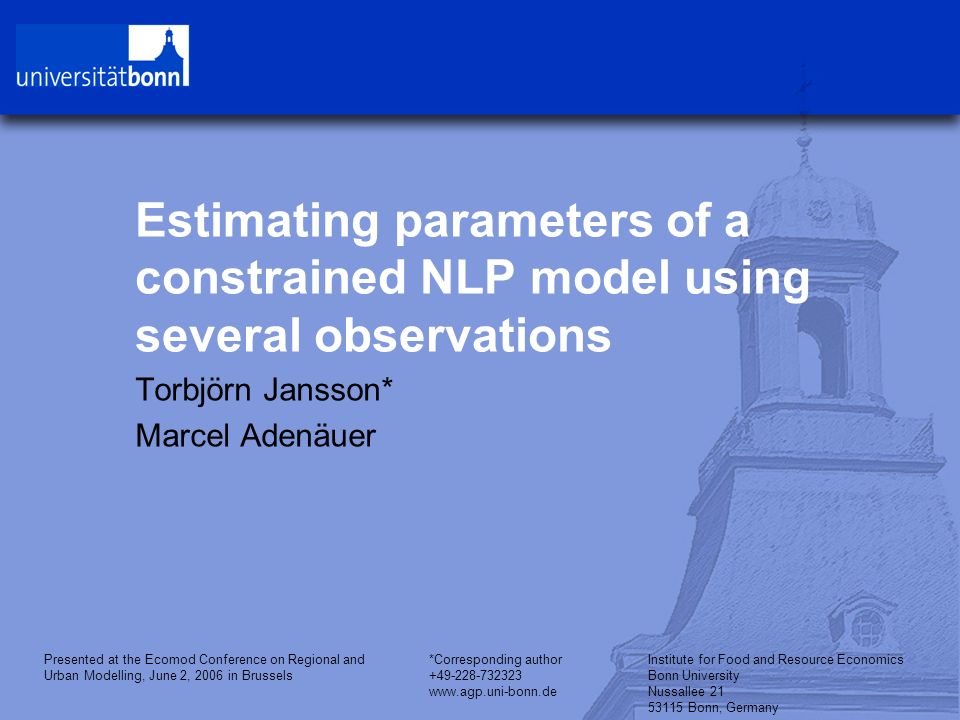 universitätbonn

Estimating parameters of a constrained NLP model using several observations

Torbjörn Jansson*

Marcel Adenäuer

Presented at the Ecomod Conference on Regional and Urban Modelling, June 2, 2006 in Brussels

*Corresponding author
+49-228-732323
www.agp.uni-bonn.de

Institute for Food and Resource Economics
Bonn University
Nussallee 21
53115 Bonn, Germany